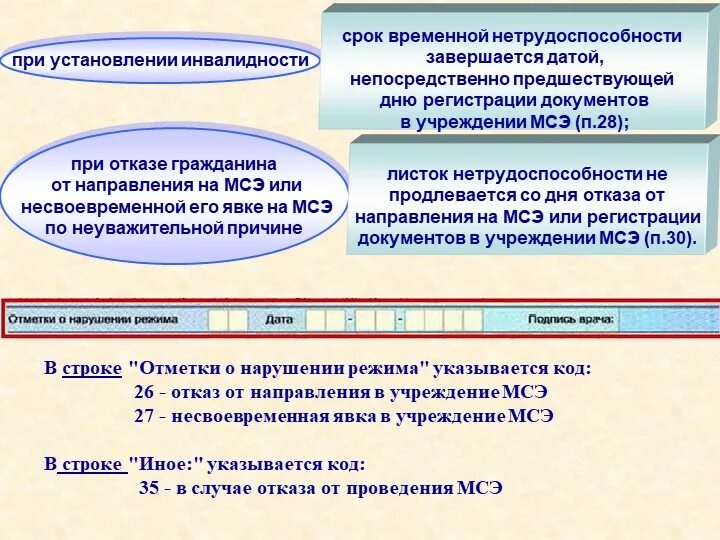 при установлении инвалидности

срок временной нетрудоспособности завершается датой, непосредственно предшествующей дню регистрации документов в учреждении МСЭ (п.28);

при отказе гражданина от направления на МСЭ или несвоевременной его явке на МСЭ по неуважительной причине

листок нетрудоспособности не продлевается со дня отказа от направления на МСЭ или регистрации документов в учреждении МСЭ (п.30).

Отметки о нарушении режима Дата - - Подпись врача:

В строке "Отметки о нарушении режима" указывается код:
26 - отказ от направления в учреждение МСЭ
27 - несвоевременная явка в учреждение МСЭ

В строке "Иное:" указывается код:
35 - в случае отказа от проведения МСЭ